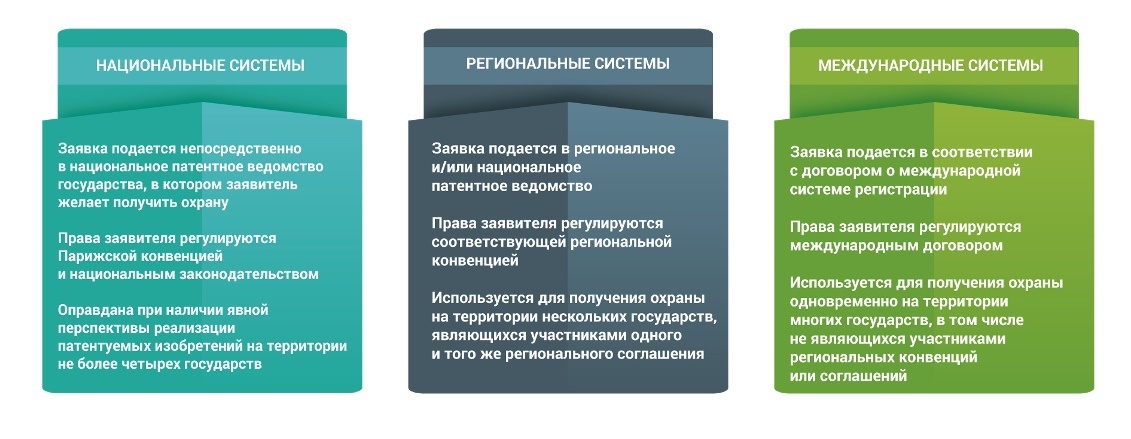 НАЦИОНАЛЬНЫЕ СИСТЕМЫ

Заявка подается непосредственно в национальное патентное ведомство государства, в котором заявитель желает получить охрану

Права заявителя регулируются Парижской конвенцией и национальным законодательством

Оправдана при наличии явной перспективы реализации патентуемых изобретений на территории не более четырех государств

РЕГИОНАЛЬНЫЕ СИСТЕМЫ

Заявка подается в региональное и/или национальное патентное ведомство

Права заявителя регулируются соответствующей региональной конвенцией

Используется для получения охраны на территории нескольких государств, являющихся участниками одного и того же регионального соглашения

МЕЖДУНАРОДНЫЕ СИСТЕМЫ

Заявка подается в соответствии с договором о международной системе регистрации

Права заявителя регулируются международным договором

Используется для получения охраны одновременно на территории многих государств, в том числе не являющихся участниками региональных конвенций или соглашений